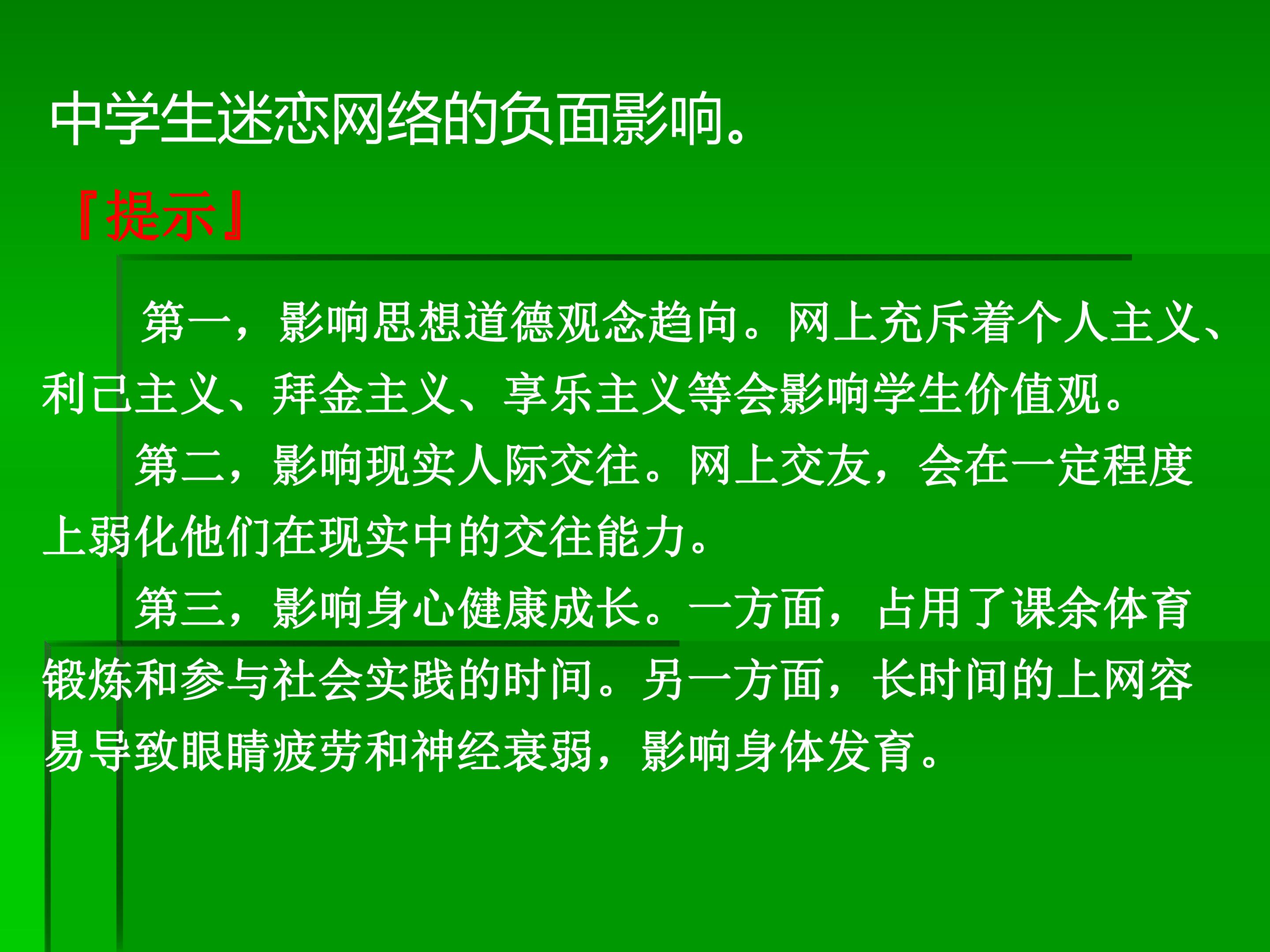 中学生迷恋网络的负面影响。

『提示』

第一，影响思想道德观念趋向。网上充斥着个人主义、利己主义、拜金主义、享乐主义等会影响学生价值观。

第二，影响现实人际交往。网上交友，会在一定程度上弱化他们在现实中的交往能力。

第三，影响身心健康成长。一方面，占用了课余体育锻炼和参与社会实践的时间。另一方面，长时间的上网容易导致眼睛疲劳和神经衰弱，影响身体发育。